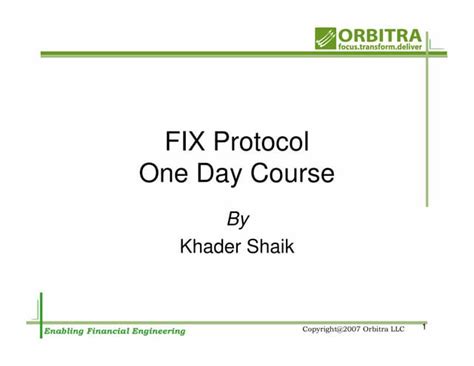 ORBITRA
focus.transform.deliver

FIX Protocol
One Day Course

By
Khader Shaik

Enabling Financial Engineering

Copyright@2007 Orbitra LLC

1